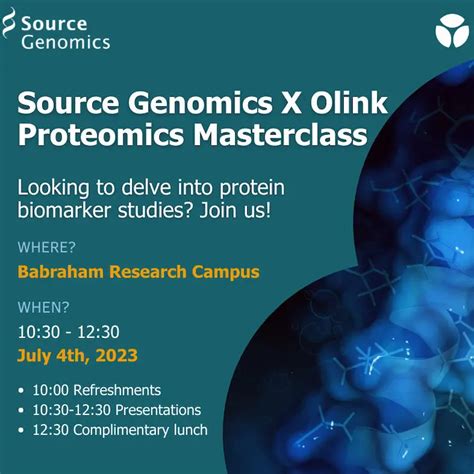 Source Genomics

Source Genomics X Olink Proteomics Masterclass

Looking to delve into protein biomarker studies? Join us!

WHERE?

Babraham Research Campus

WHEN?

10:30 - 12:30

July 4th, 2023

• 10:00 Refreshments
• 10:30-12:30 Presentations
• 12:30 Complimentary lunch